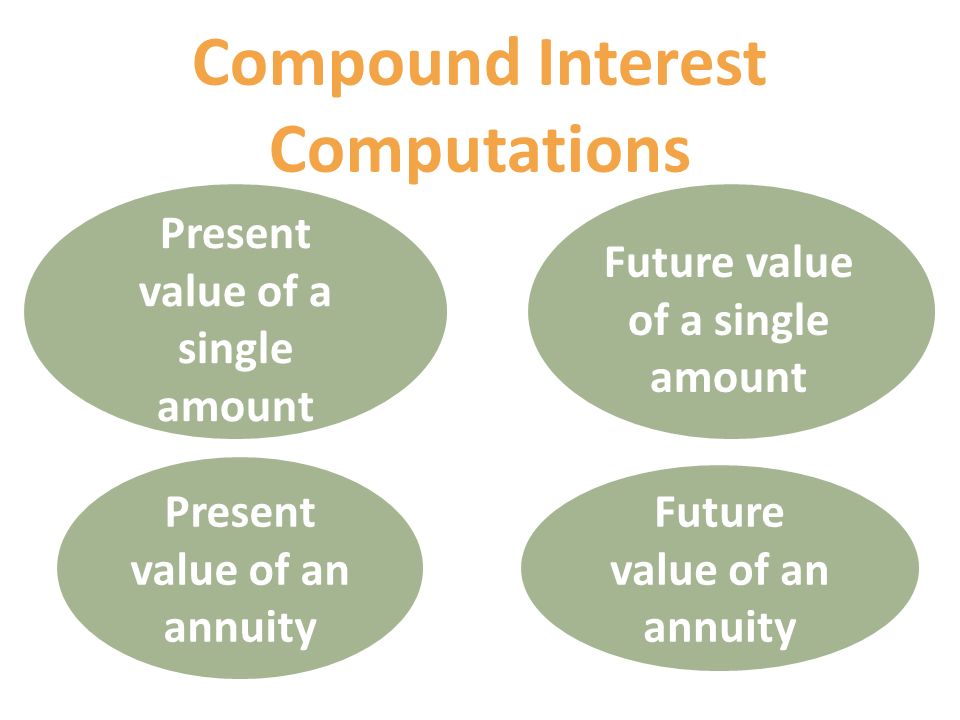 Compound Interest Computations

Present value of a single amount

Future value of a single amount

Present value of an annuity

Future value of an annuity